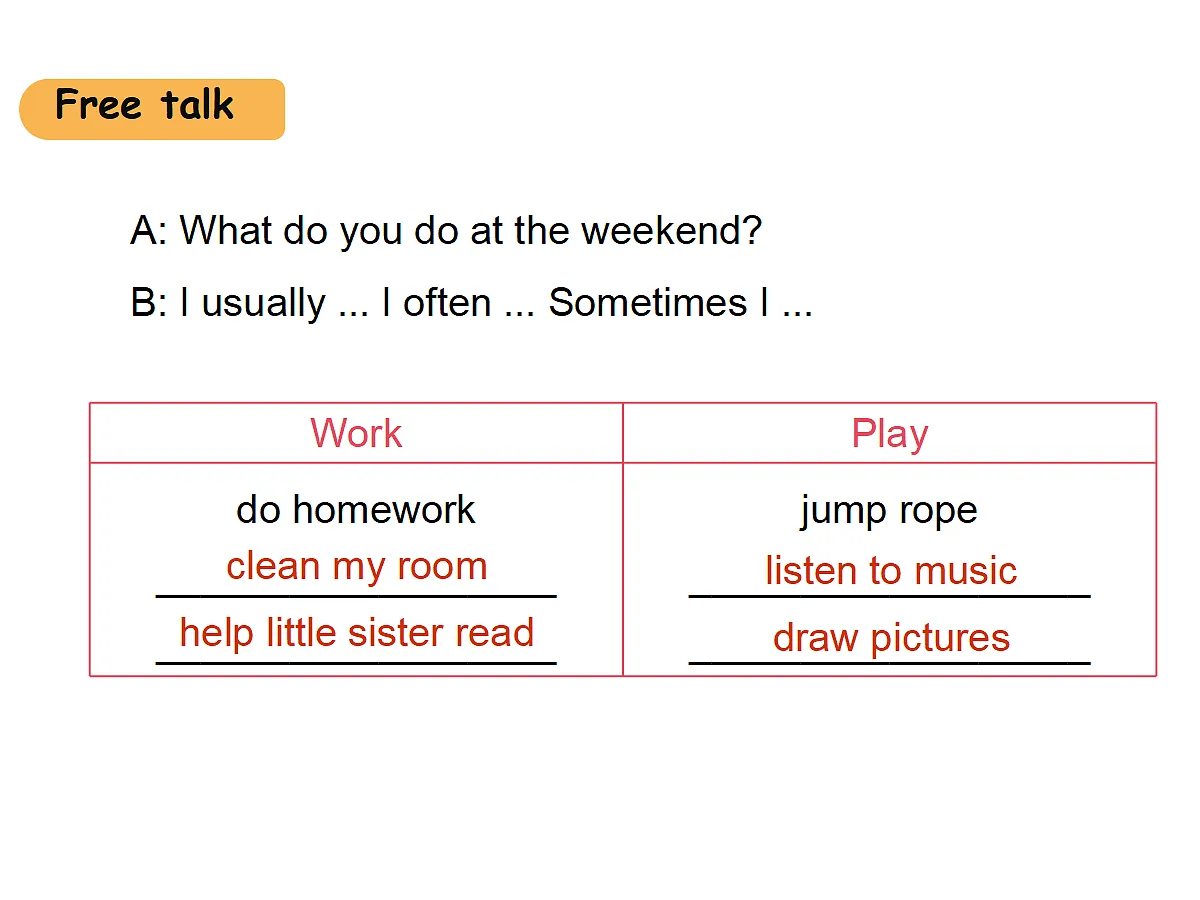 Free talk

A: What do you do at the weekend?

B: I usually ... I often ... Sometimes I ...

| Work | Play |
|---|---|
| do homework | jump rope |
| clean my room | listen to music |
| help little sister read | draw pictures |